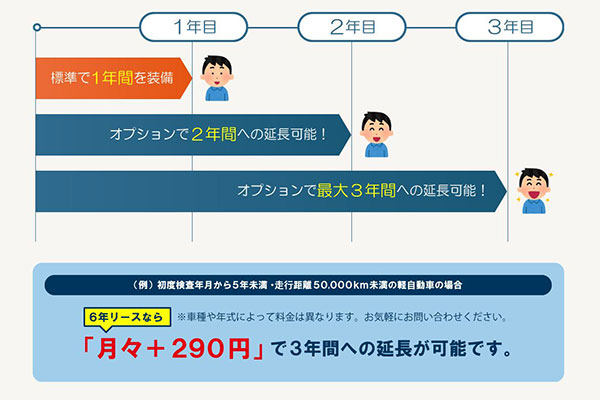 1年目

2年目

3年目

標準で1年間を装備

オプションで２年間への延長可能！

オプションで最大３年間への延長可能！

（例）初度検査年月から5年未満・走行距離50,000km未満の軽自動車の場合

6年リースなら

※車種や年式によって料金は異なります。お気軽にお問い合わせください。

「月々＋290円」で3年間への延長が可能です。